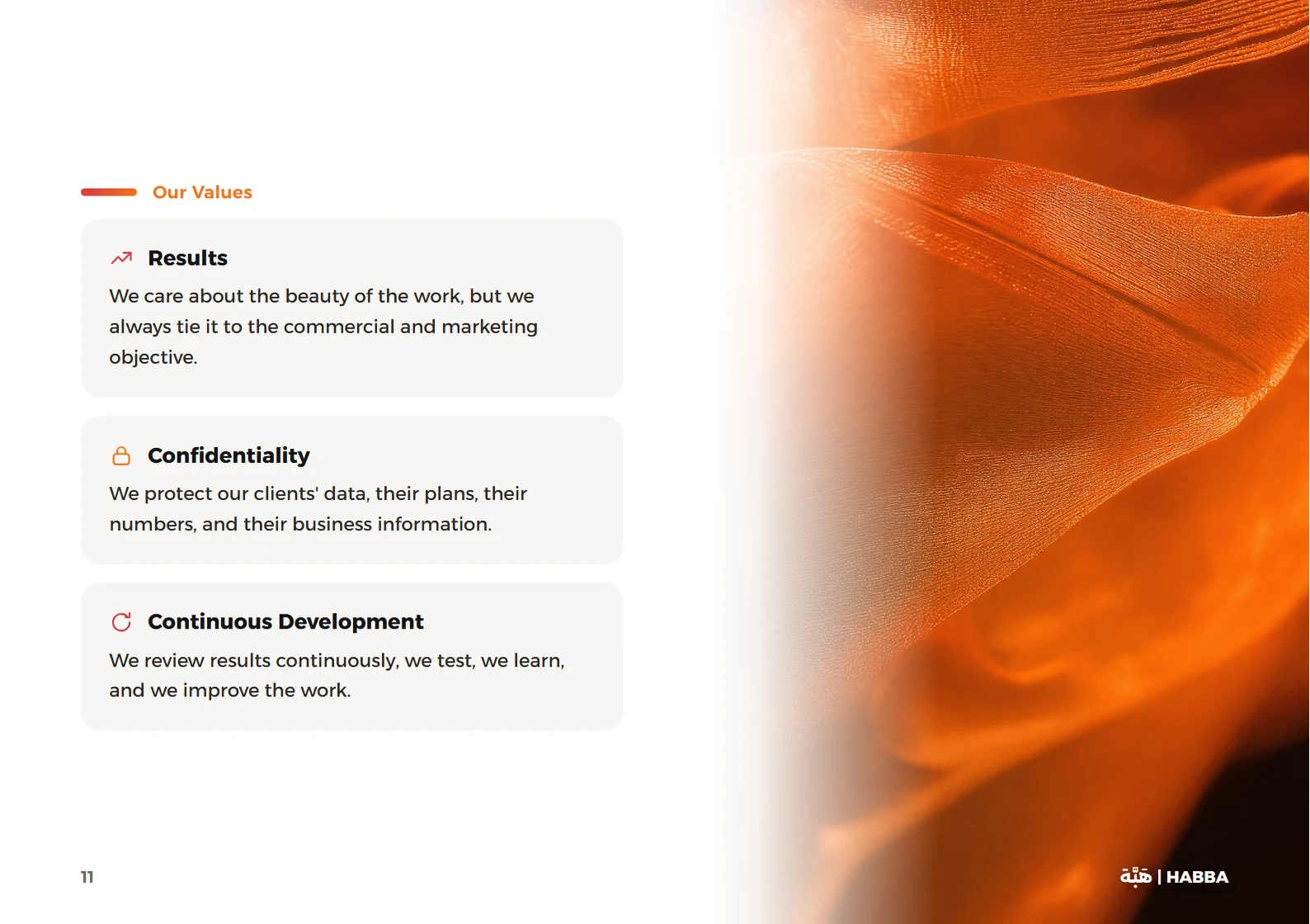 Our Values

Results

We care about the beauty of the work, but we always tie it to the commercial and marketing objective.

Confidentiality

We protect our clients' data, their plans, their numbers, and their business information.

Continuous Development

We review results continuously, we test, we learn, and we improve the work.

11

هبّة | HABBA